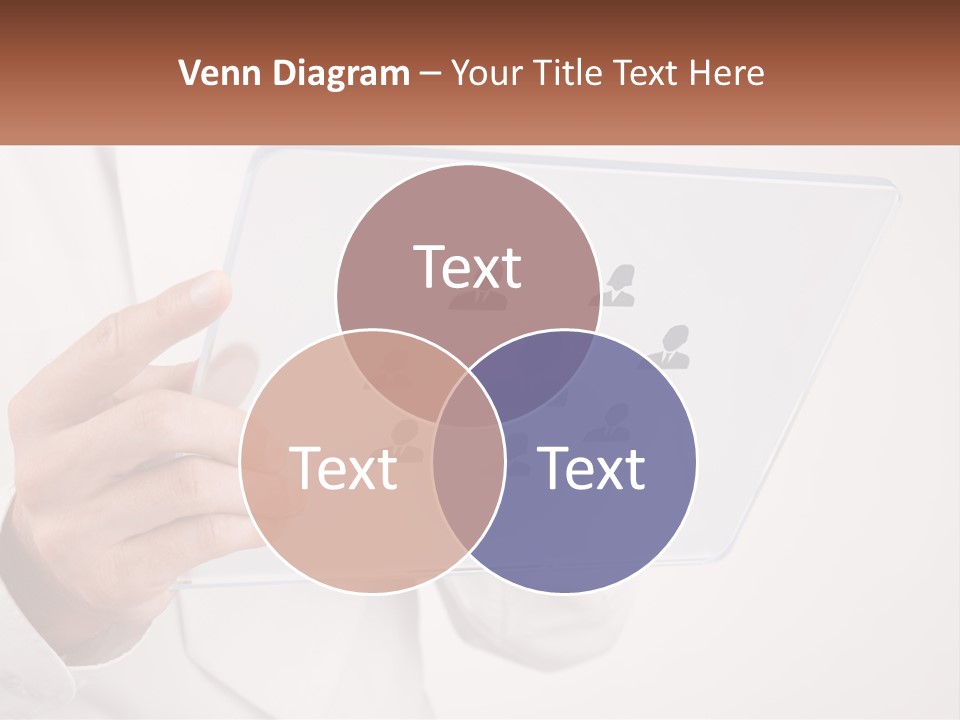 Venn Diagram – Your Title Text Here

Text

Text

Text